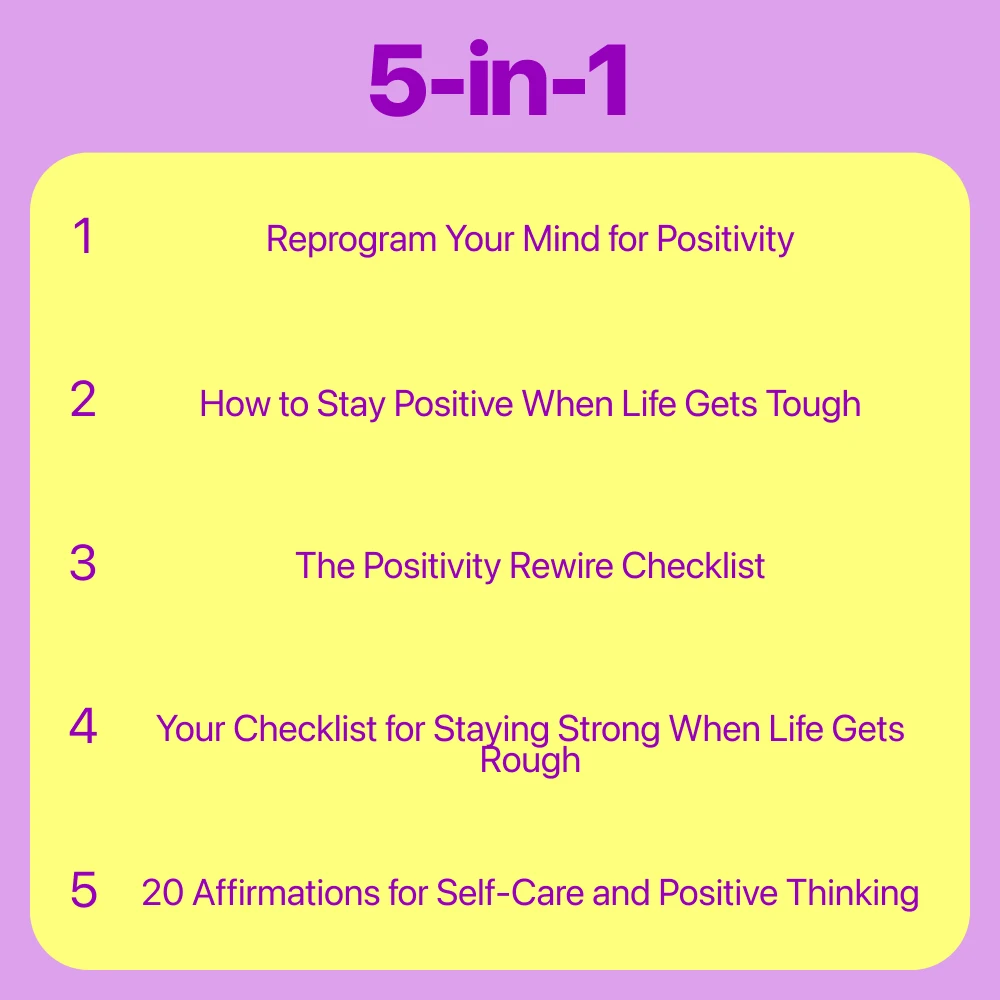 5-in-1

1 Reprogram Your Mind for Positivity

2 How to Stay Positive When Life Gets Tough

3 The Positivity Rewire Checklist

4 Your Checklist for Staying Strong When Life Gets Rough

5 20 Affirmations for Self-Care and Positive Thinking